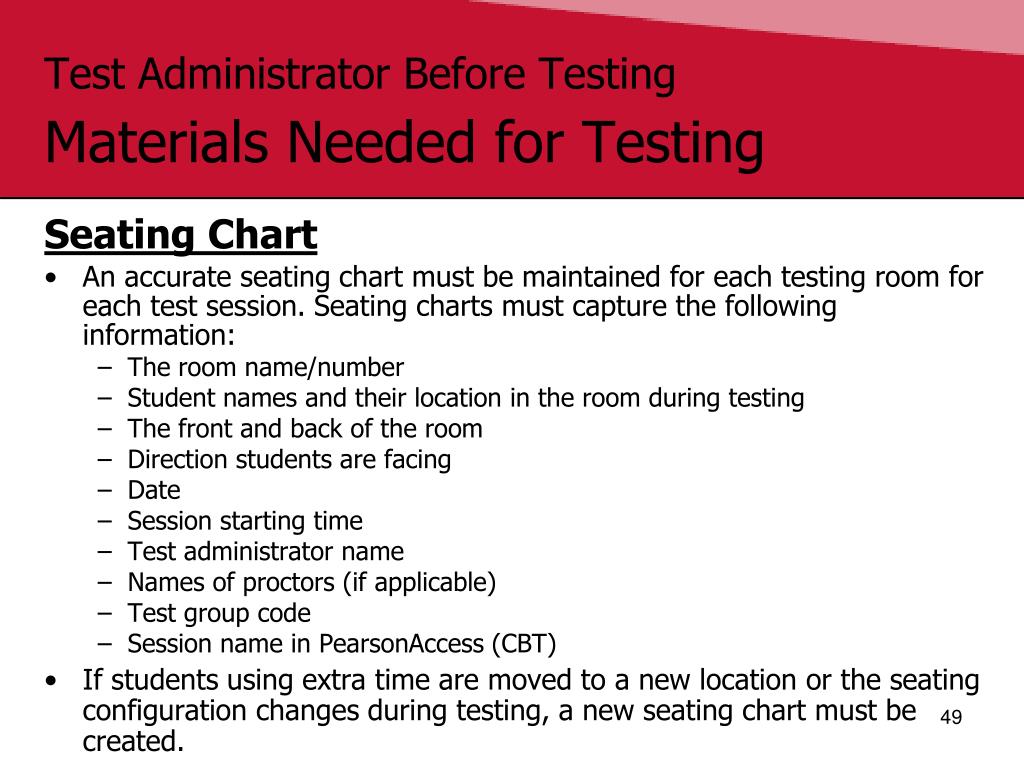 Test Administrator Before Testing
Materials Needed for Testing

Seating Chart

• An accurate seating chart must be maintained for each testing room for each test session. Seating charts must capture the following information:
– The room name/number
– Student names and their location in the room during testing
– The front and back of the room
– Direction students are facing
– Date
– Session starting time
– Test administrator name
– Names of proctors (if applicable)
– Test group code
– Session name in PearsonAccess (CBT)
• If students using extra time are moved to a new location or the seating configuration changes during testing, a new seating chart must be created.

49